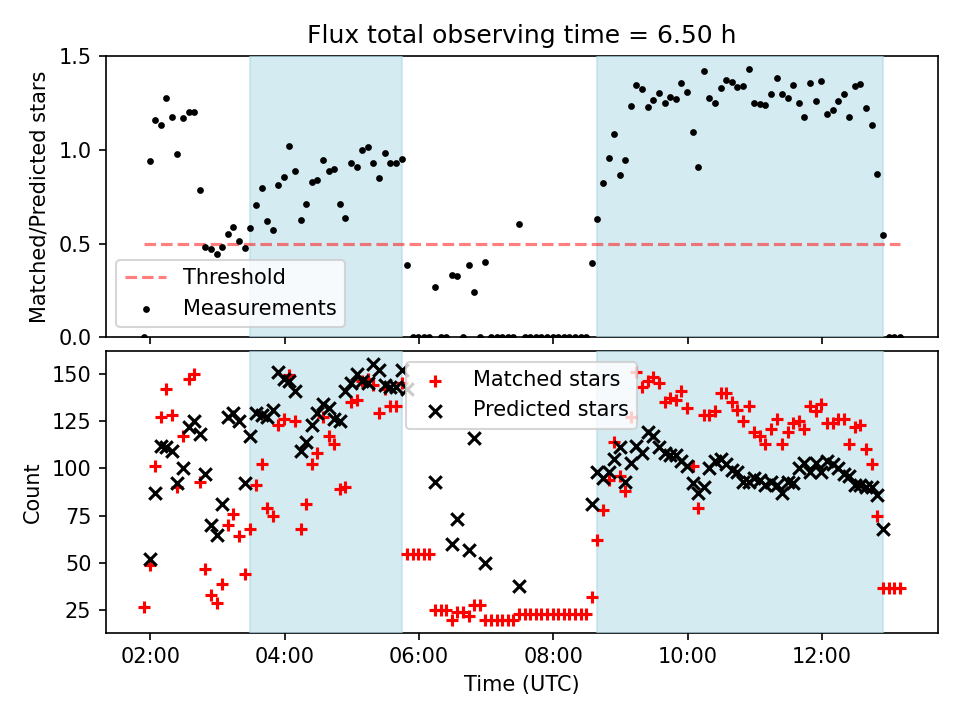 Flux total observing time = 6.50 h

Matched/Predicted stars

1.5
1.0
0.5
0.0

Threshold
Measurements

Count

150
125
100
75
50
25

Matched stars
Predicted stars

02:00
04:00
06:00
08:00
10:00
12:00

Time (UTC)